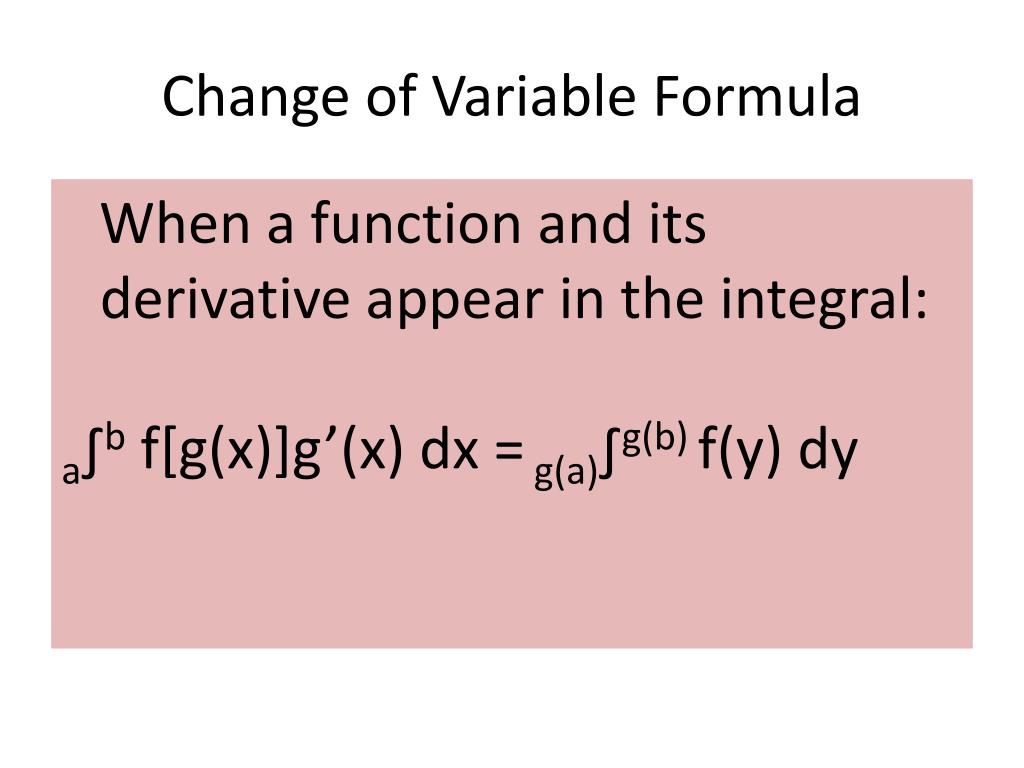 Change of Variable Formula

When a function and its derivative appear in the integral:

$\int_a^b f[g(x)]g'(x)\,dx = \int_{g(a)}^{g(b)} f(y)\,dy$